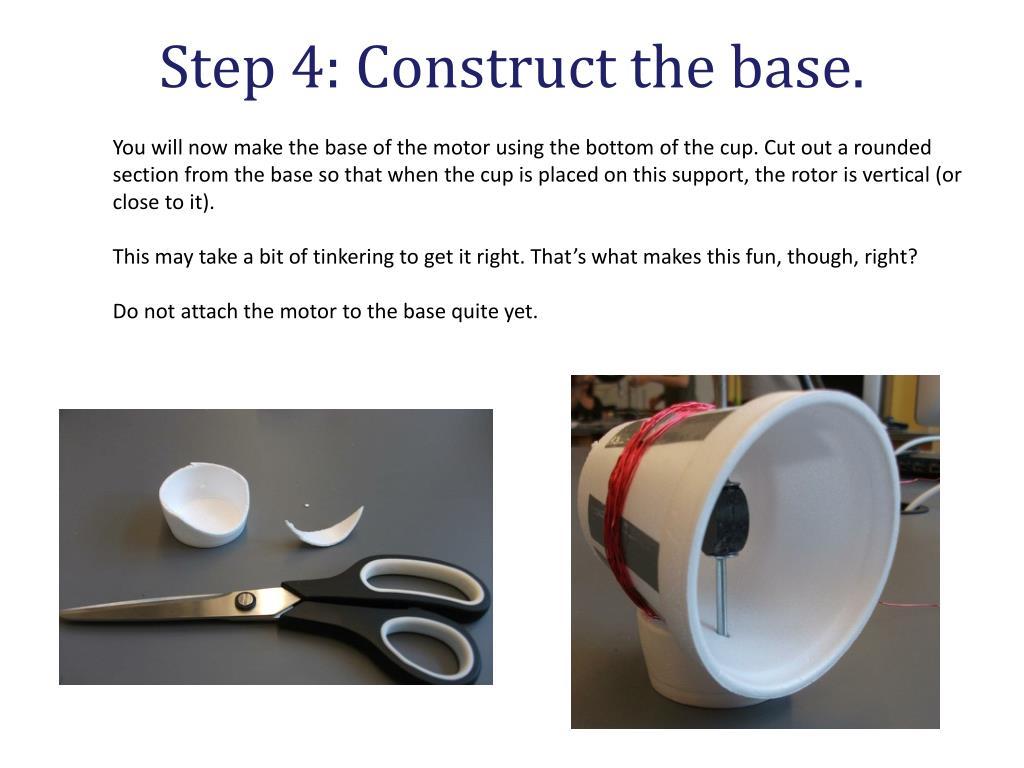 Step 4: Construct the base.

You will now make the base of the motor using the bottom of the cup. Cut out a rounded section from the base so that when the cup is placed on this support, the rotor is vertical (or close to it).

This may take a bit of tinkering to get it right. That’s what makes this fun, though, right?

Do not attach the motor to the base quite yet.